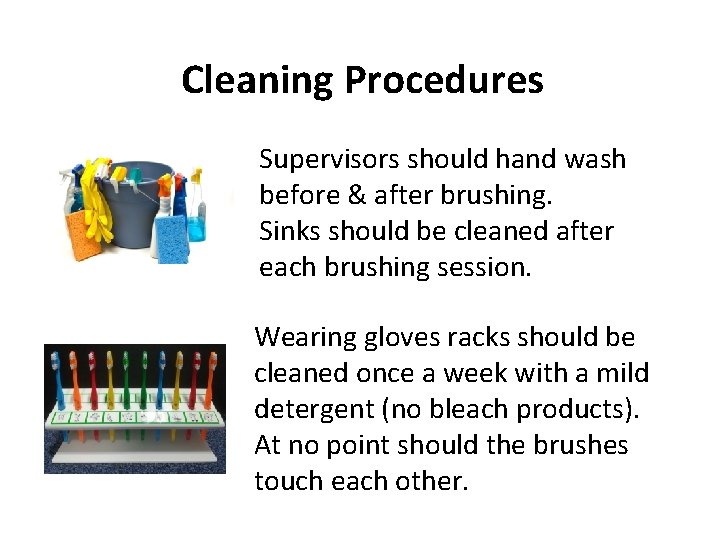 Cleaning Procedures

Supervisors should hand wash before & after brushing.
Sinks should be cleaned after each brushing session.

Wearing gloves racks should be cleaned once a week with a mild detergent (no bleach products).
At no point should the brushes touch each other.